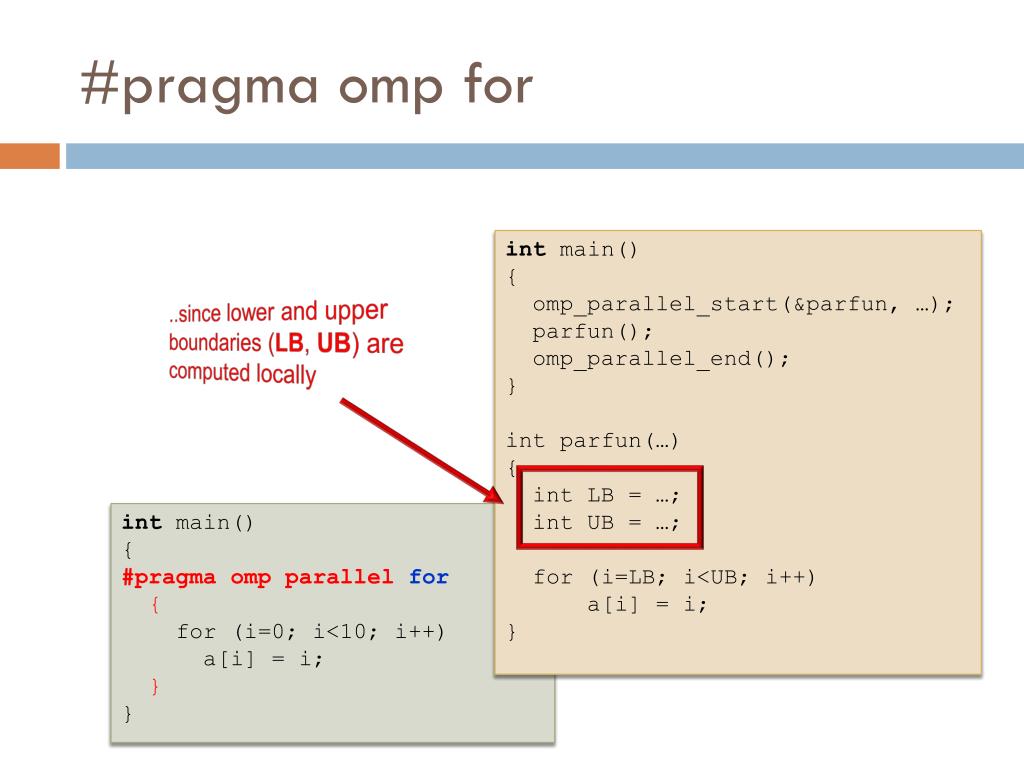 #pragma omp for

..since lower and upper boundaries (LB, UB) are computed locally

int main()
{
#pragma omp parallel for
{
for (i=0; i<10; i++)
a[i] = i;
}
}

int main()
{
omp_parallel_start(&parfun, …);
parfun();
omp_parallel_end();
}

int parfun(…)
{
int LB = …;
int UB = …;

for (i=LB; i<UB; i++)
a[i] = i;
}